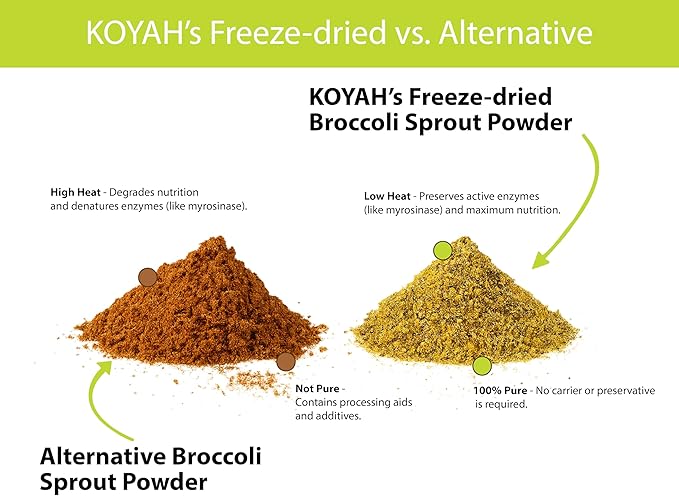 KOYAH's Freeze-dried vs. Alternative

KOYAH's Freeze-dried Broccoli Sprout Powder

High Heat - Degrades nutrition and denatures enzymes (like myrosinase).

Low Heat - Preserves active enzymes (like myrosinase) and maximum nutrition.

Not Pure - Contains processing aids and additives.

100% Pure - No carrier or preservative is required.

Alternative Broccoli Sprout Powder